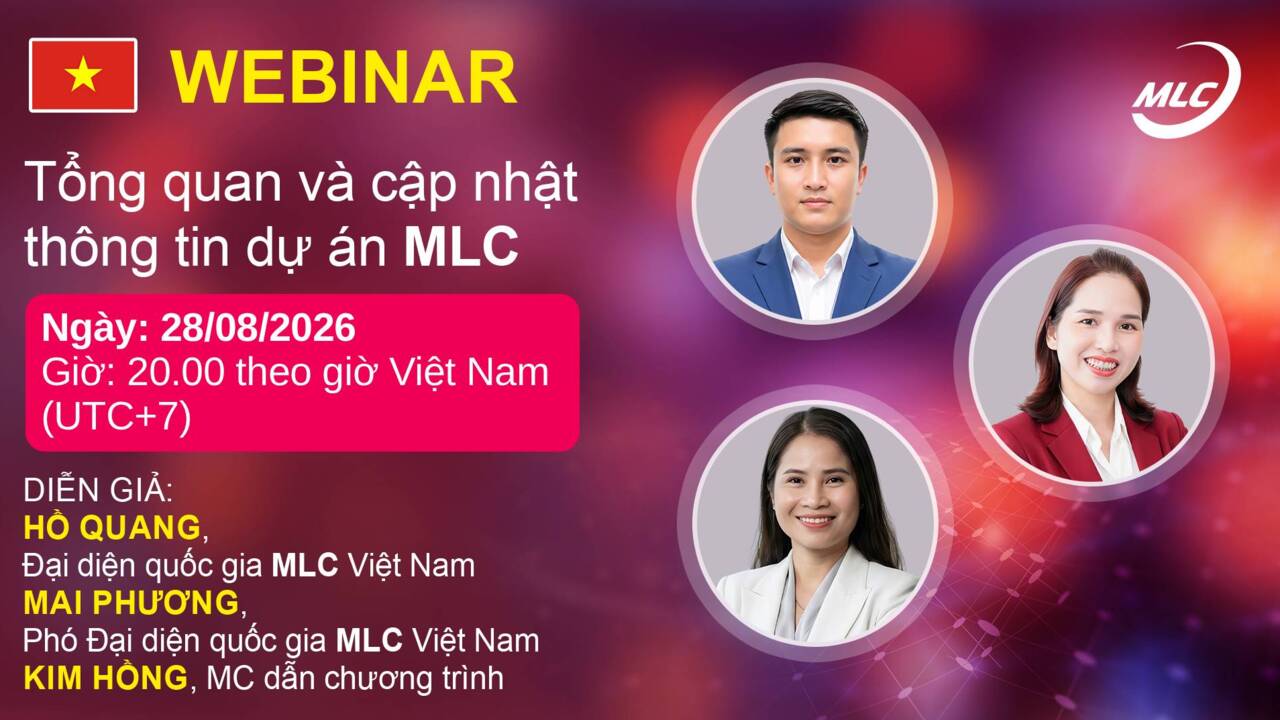 WEBINAR

MLC

Tổng quan và cập nhật thông tin dự án MLC

Ngày: 28/08/2026
Giờ: 20.00 theo giờ Việt Nam (UTC+7)

DIỄN GIẢ:
HỒ QUANG,
Đại diện quốc gia MLC Việt Nam
MAI PHƯƠNG,
Phó Đại diện quốc gia MLC Việt Nam
KIM HỒNG, MC dẫn chương trình